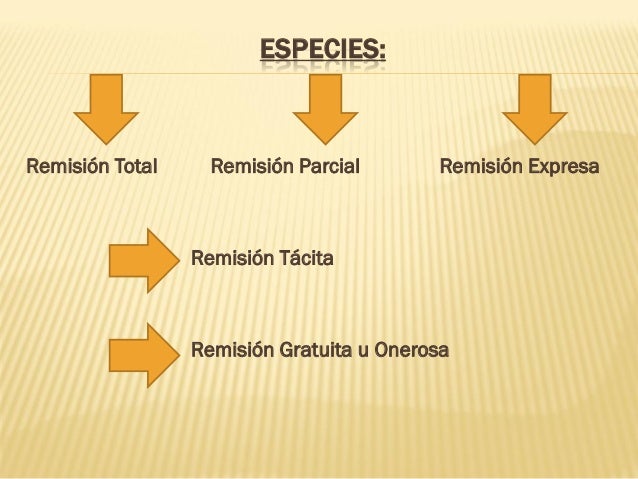 ESPECIES:

Remisión Total

Remisión Parcial

Remisión Expresa

Remisión Tácita

Remisión Gratuita u Onerosa